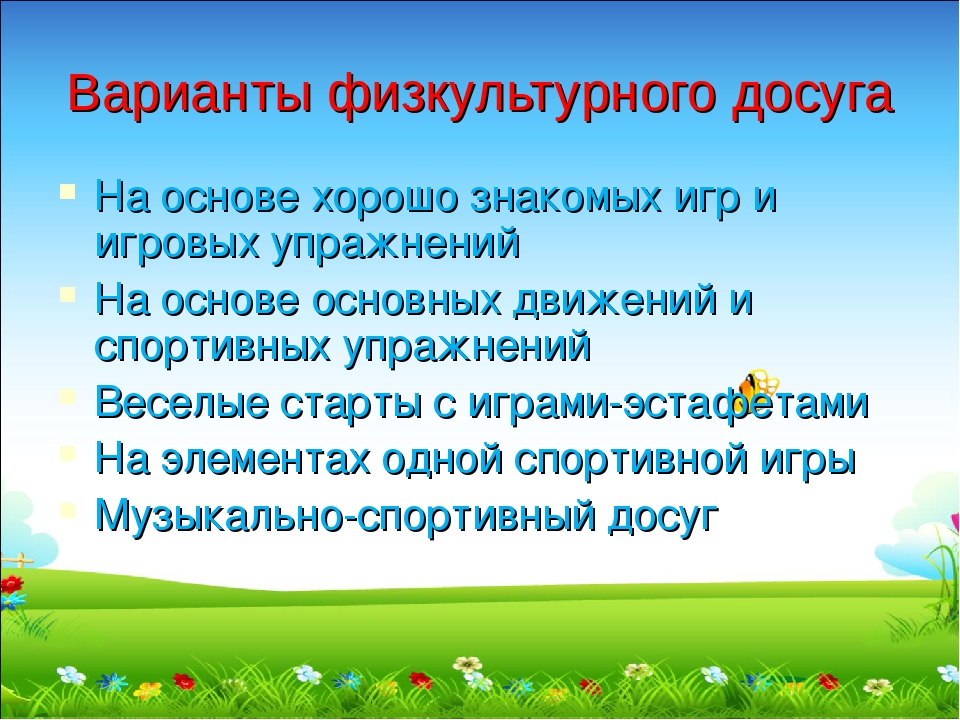 Варианты физкультурного досуга

- На основе хорошо знакомых игр и игровых упражнений
- На основе основных движений и спортивных упражнений
- Веселые старты с играми-эстафетами
- На элементах одной спортивной игры
- Музыкально-спортивный досуг